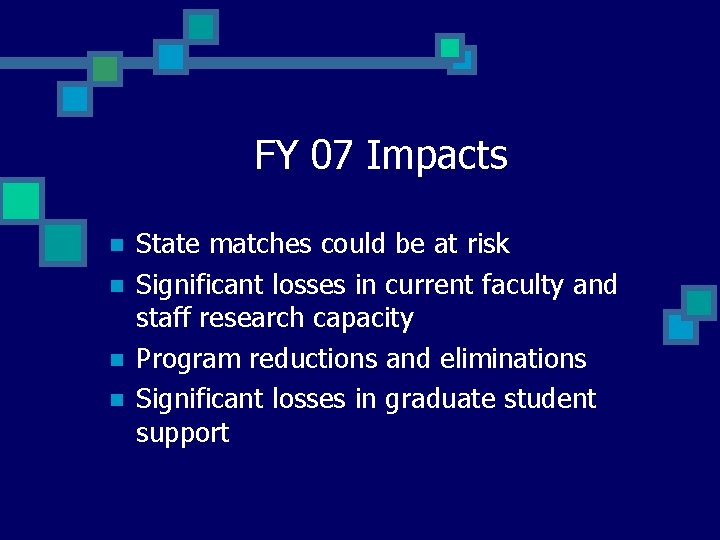 FY 07 Impacts

- State matches could be at risk
- Significant losses in current faculty and staff research capacity
- Program reductions and eliminations
- Significant losses in graduate student support